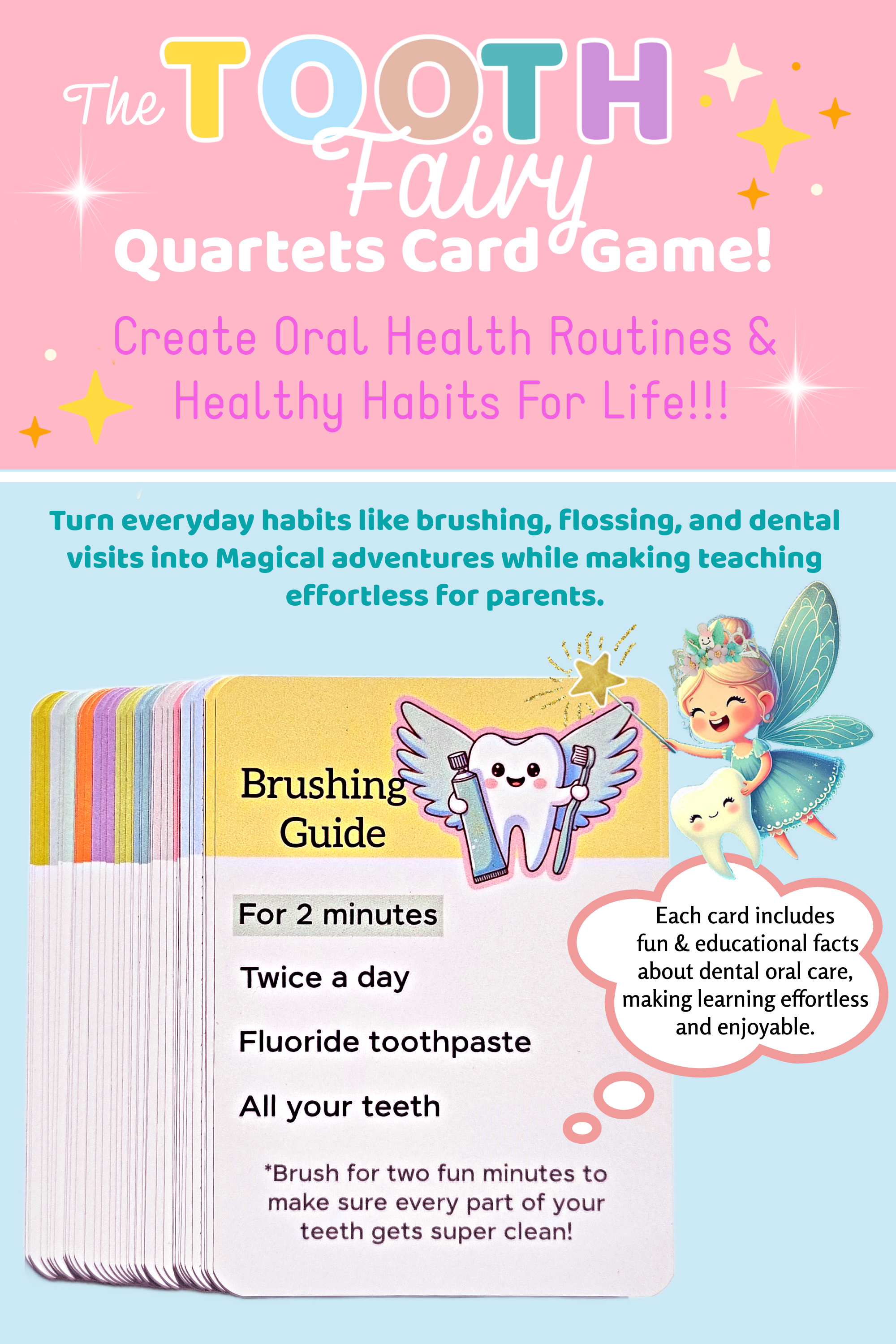 The TOOTH Fairy Quartets Card Game!

Create Oral Health Routines & Healthy Habits For Life!!!

Turn everyday habits like brushing, flossing, and dental visits into Magical adventures while making teaching effortless for parents.

Brushing Guide

For 2 minutes

Twice a day

Fluoride toothpaste

All your teeth

*Brush for two fun minutes to make sure every part of your teeth gets super clean!

Each card includes fun & educational facts about dental oral care, making learning effortless and enjoyable.